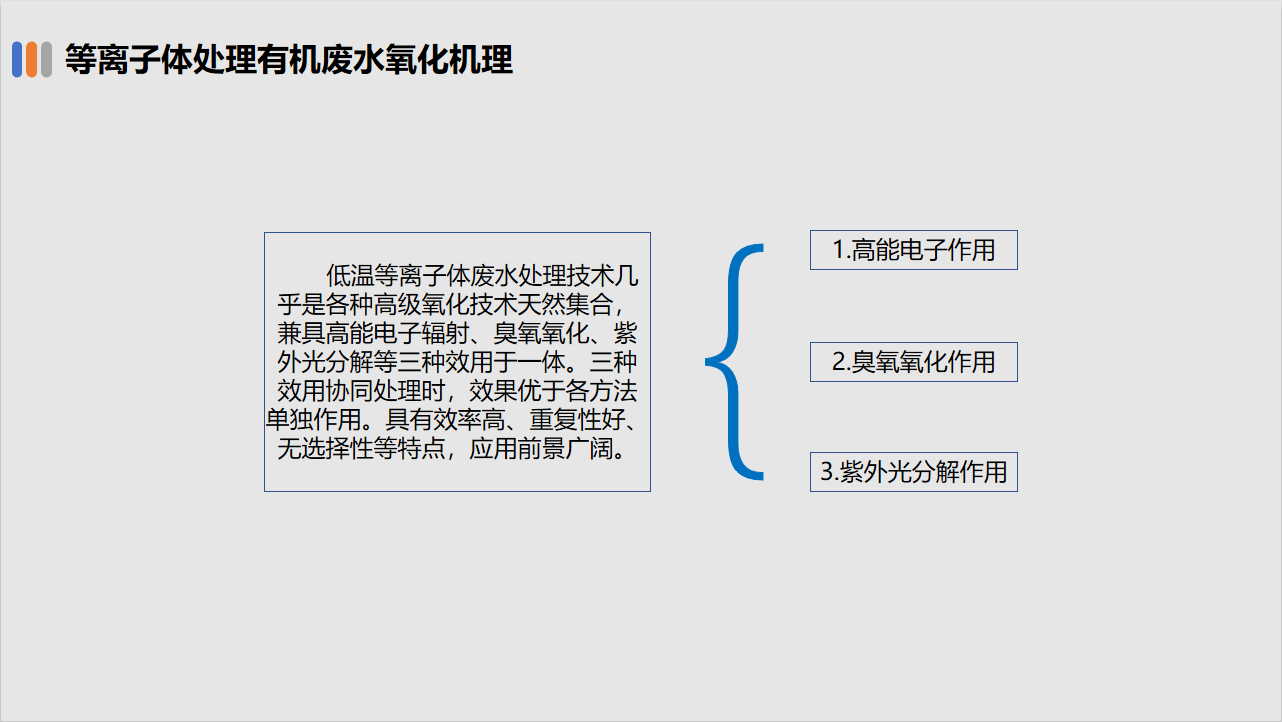 等离子体处理有机废水氧化机理

低温等离子体废水处理技术几乎是各种高级氧化技术天然集合，兼具高能电子辐射、臭氧氧化、紫外光分解等三种效用于一体。三种效用协同处理时，效果优于各方法单独作用。具有效率高、重复性好、无选择性等特点，应用前景广阔。

1.高能电子作用

2.臭氧氧化作用

3.紫外光分解作用